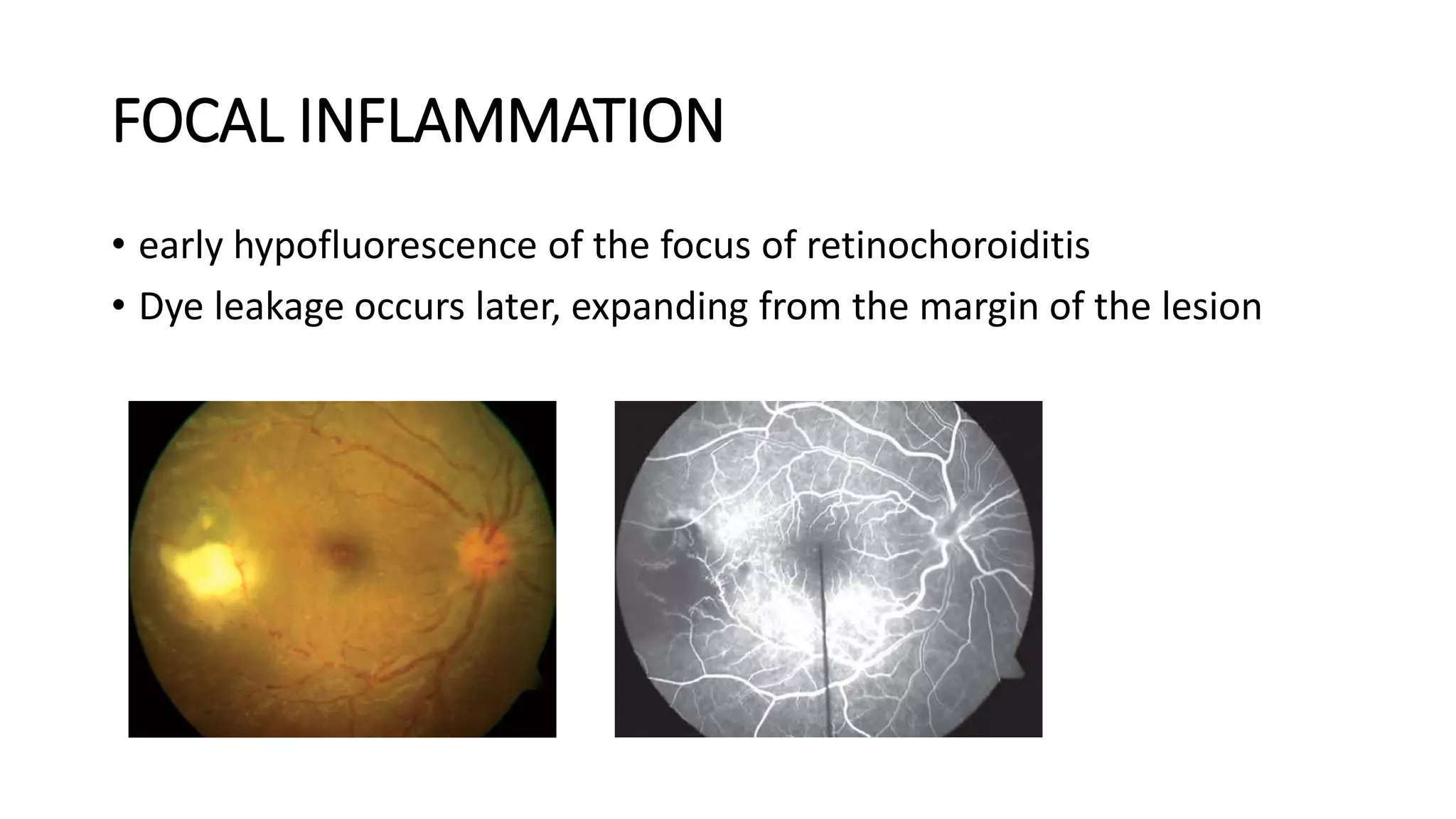 FOCAL INFLAMMATION

• early hypofluorescence of the focus of retinochoroiditis
• Dye leakage occurs later, expanding from the margin of the lesion